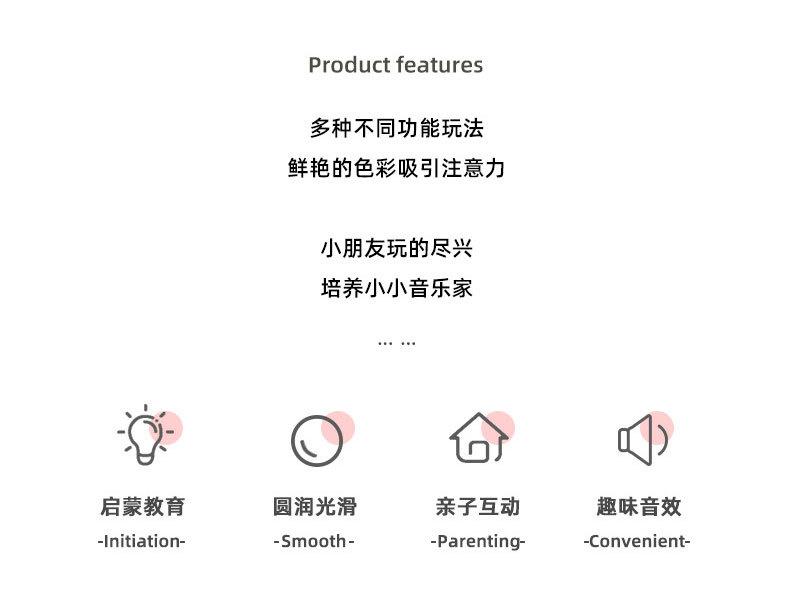 Product features

多种不同功能玩法
鲜艳的色彩吸引注意力

小朋友玩的尽兴
培养小小音乐家

... ...

启蒙教育
-Initiation-

圆润光滑
-Smooth-

亲子互动
-Parenting-

趣味音效
-Convenient-